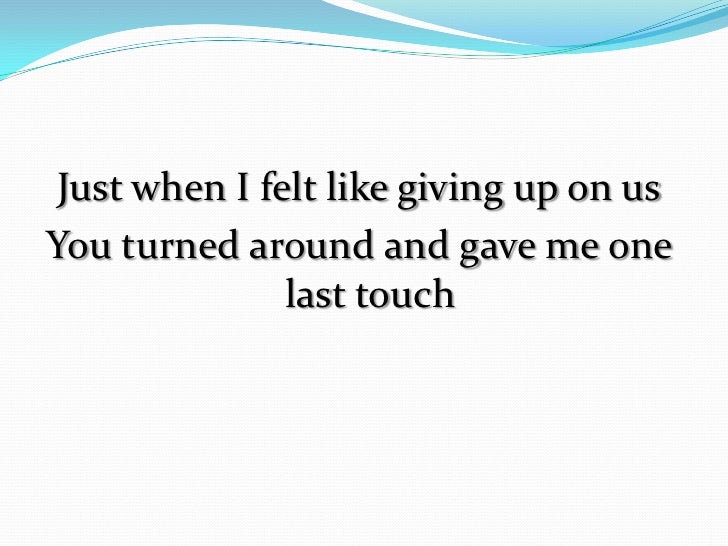 Just when I felt like giving up on us
You turned around and gave me one last touch